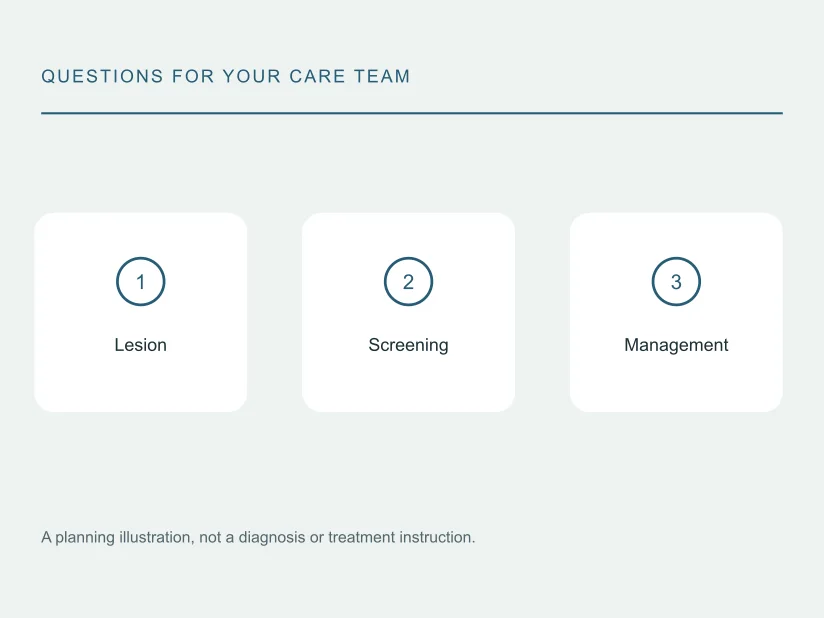 QUESTIONS FOR YOUR CARE TEAM

1

Lesion

2

Screening

3

Management

A planning illustration, not a diagnosis or treatment instruction.